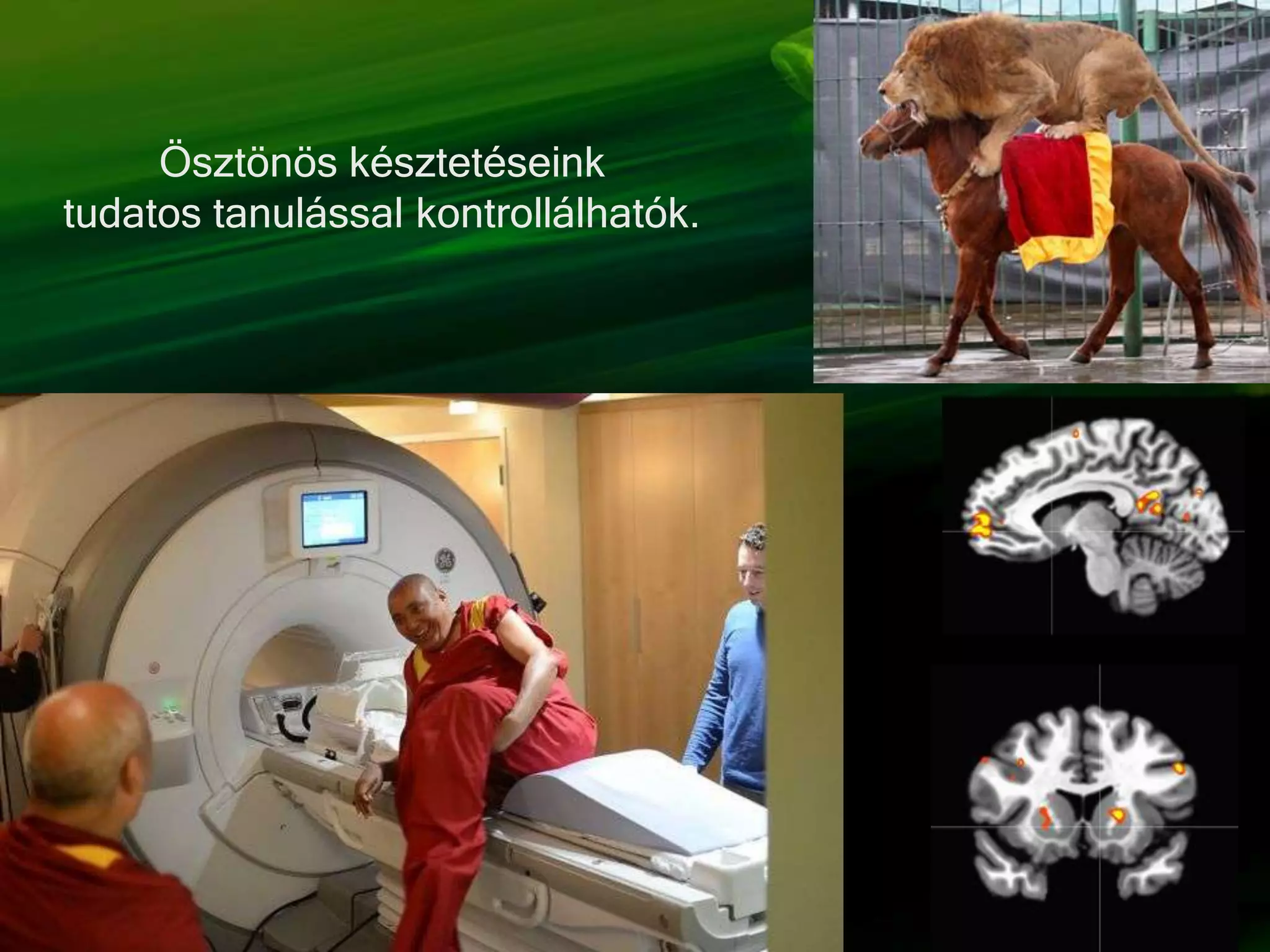 Ösztönös késztetéseink tudatos tanulással kontrollálhatók.